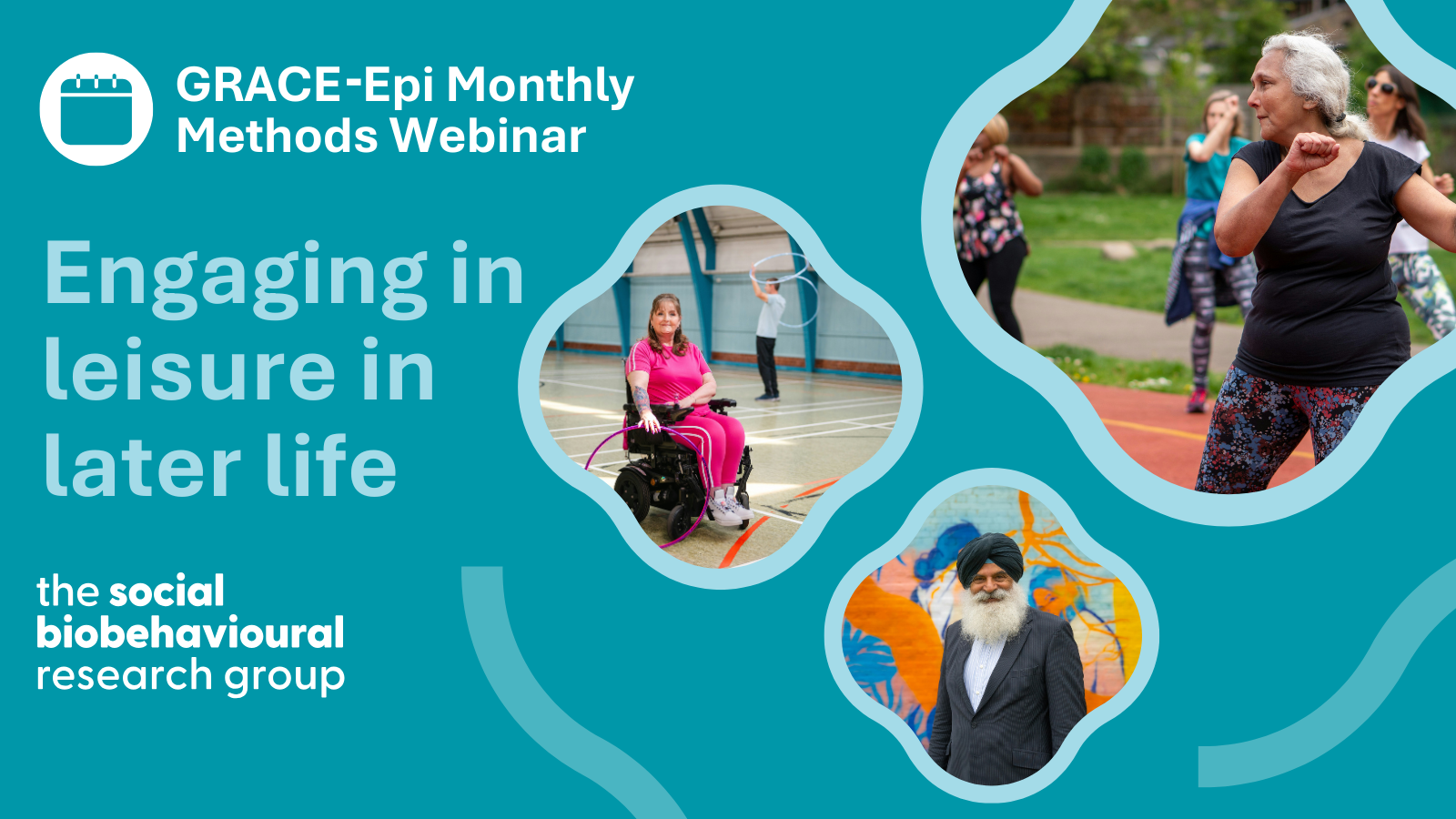 GRACE-Epi Monthly Methods Webinar

Engaging in leisure in later life

the social biobehavioural research group